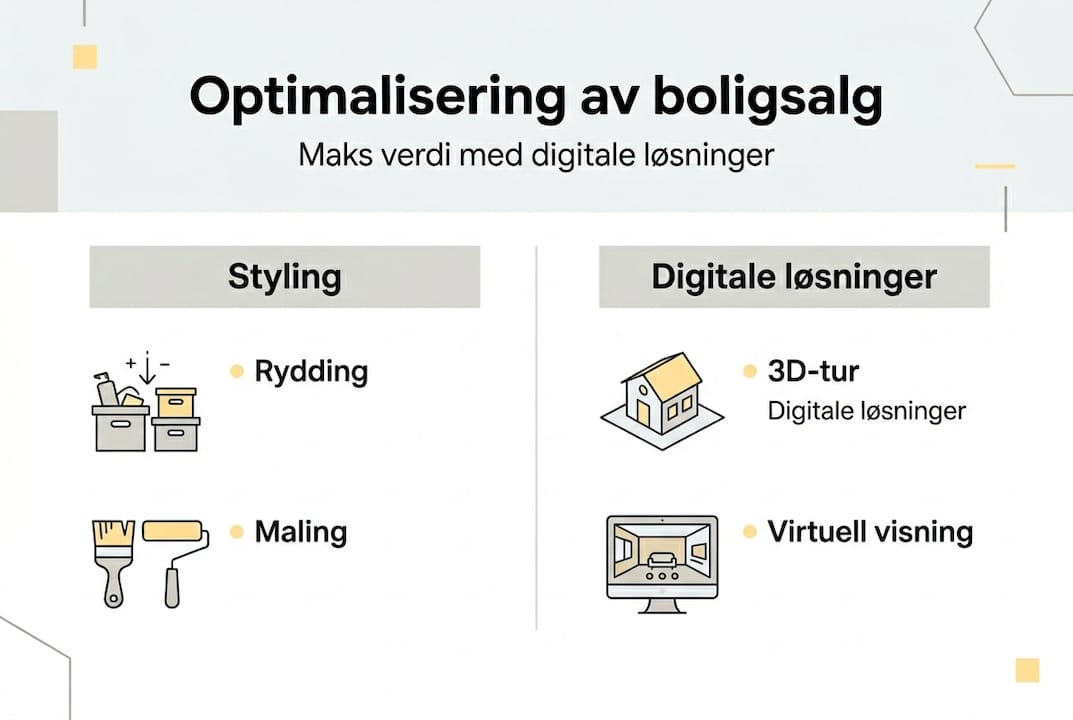 Optimalisering av boligsalg

Maks verdi med digitale løsninger

Styling

Rydding

Maling

Digitale løsninger

3D-tur
Digitale løsninger

Virtuell visning